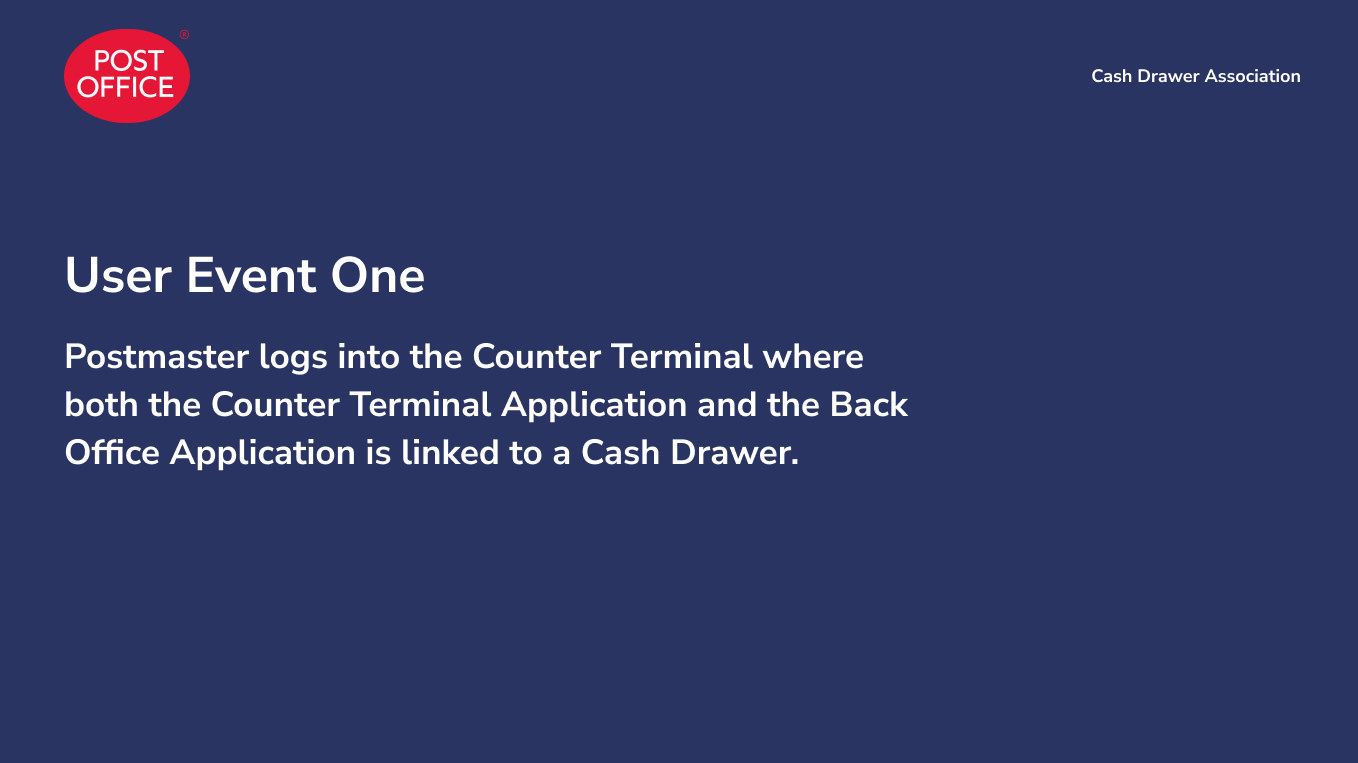 POST OFFICE ®

Cash Drawer Association

User Event One

Postmaster logs into the Counter Terminal where both the Counter Terminal Application and the Back Office Application is linked to a Cash Drawer.